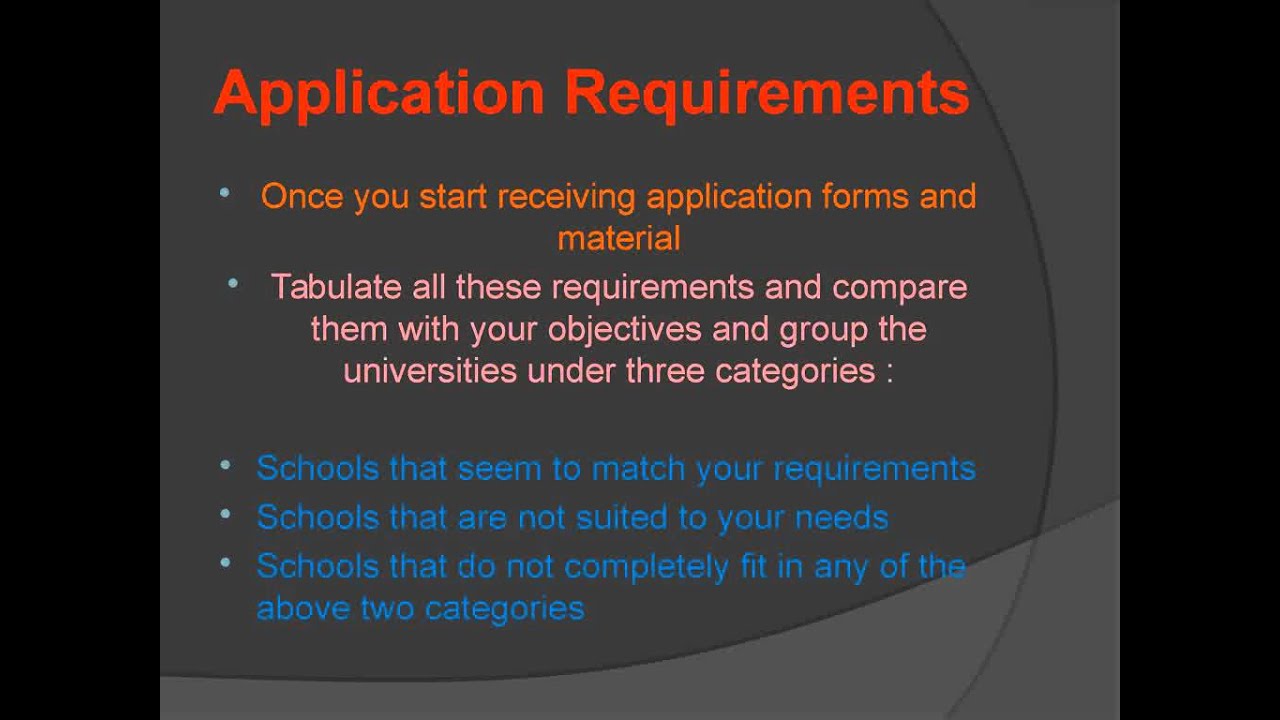 Application Requirements

• Once you start receiving application forms and material

• Tabulate all these requirements and compare them with your objectives and group the universities under three categories :

• Schools that seem to match your requirements
• Schools that are not suited to your needs
• Schools that do not completely fit in any of the above two categories